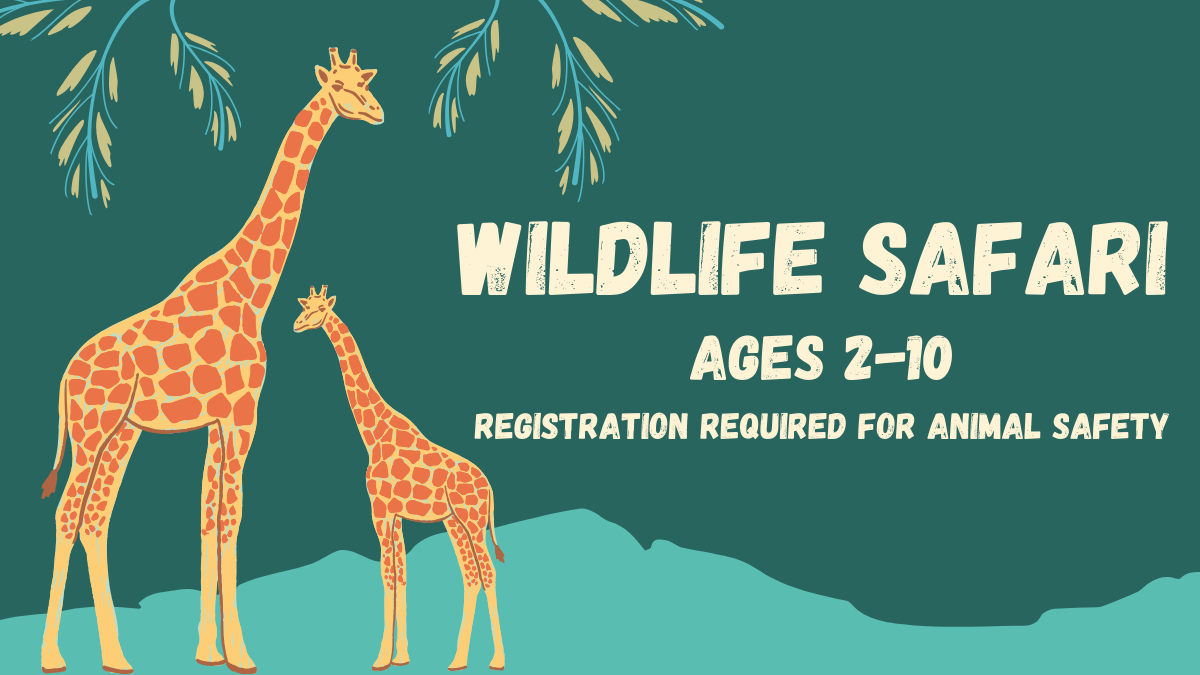 WILDLIFE SAFARI

AGES 2-10

REGISTRATION REQUIRED FOR ANIMAL SAFETY